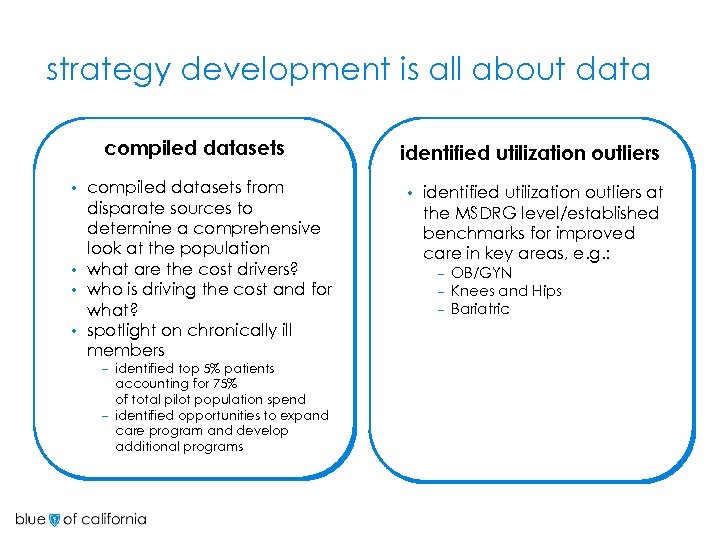 strategy development is all about data

compiled datasets

• compiled datasets from disparate sources to determine a comprehensive look at the population
• what are the cost drivers?
• who is driving the cost and for what?
• spotlight on chronically ill members
  – identified top 5% patients accounting for 75% of total pilot population spend
  – identified opportunities to expand care program and develop additional programs

identified utilization outliers

• identified utilization outliers at the MSDRG level/established benchmarks for improved care in key areas, e.g.:
  – OB/GYN
  – Knees and Hips
  – Bariatric

blue of california